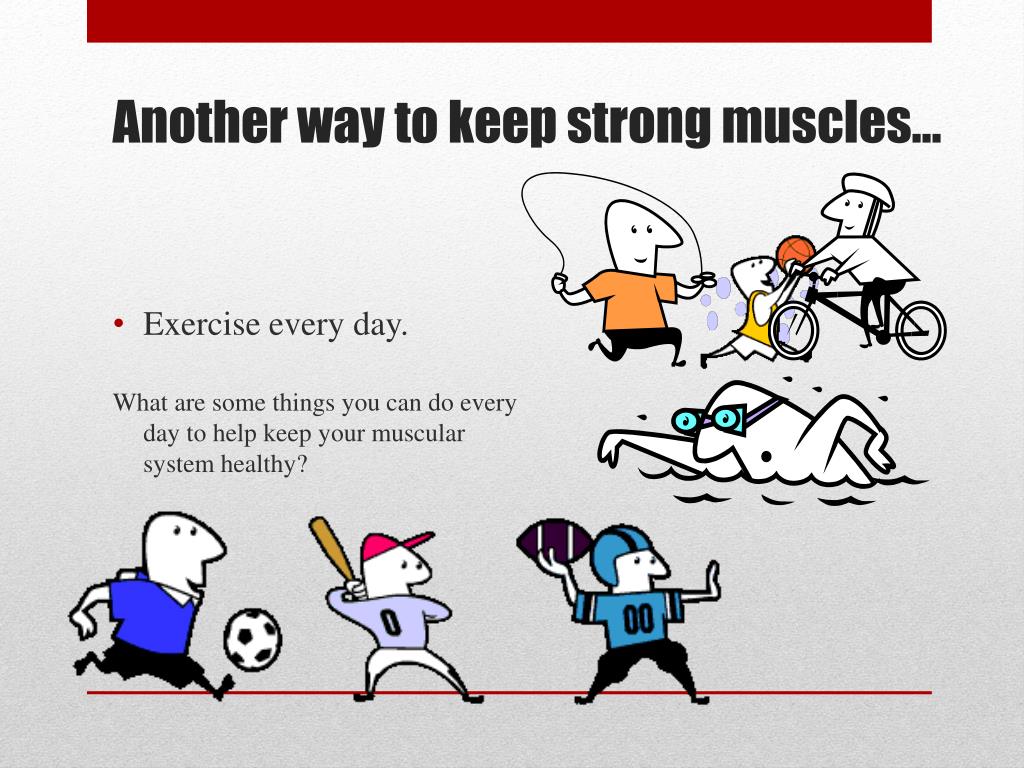 Another way to keep strong muscles…

• Exercise every day.

What are some things you can do every day to help keep your muscular system healthy?

0

00